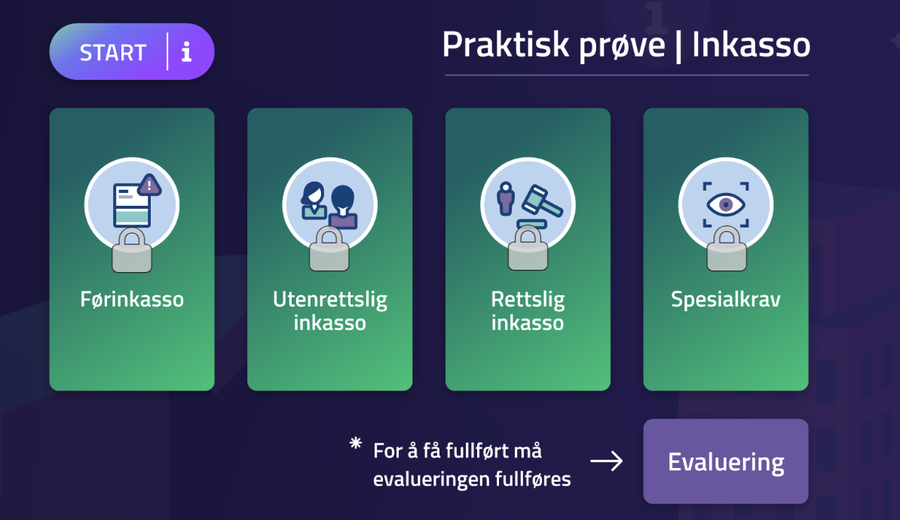 START | i

Praktisk prøve | Inkasso

Førinkasso

Utenrettslig inkasso

Rettslig inkasso

Spesialkrav

* For å få fullført må evalueringen fullføres

Evaluering